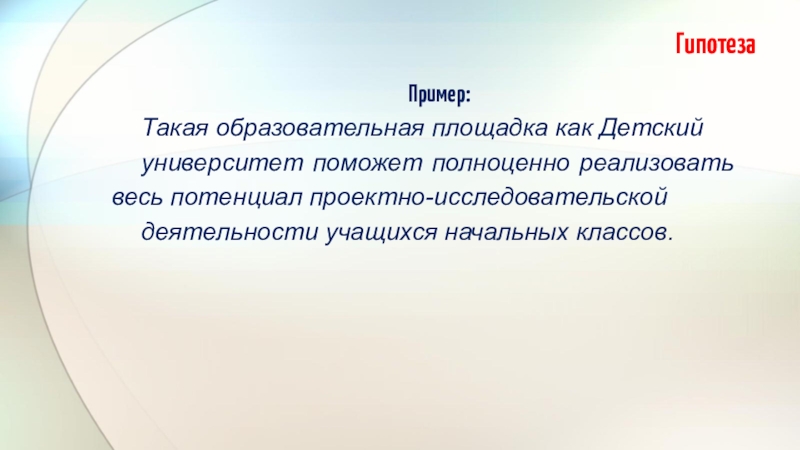 Гипотеза

Пример:

Такая образовательная площадка как Детский университет поможет полноценно реализовать весь потенциал проектно-исследовательской деятельности учащихся начальных классов.